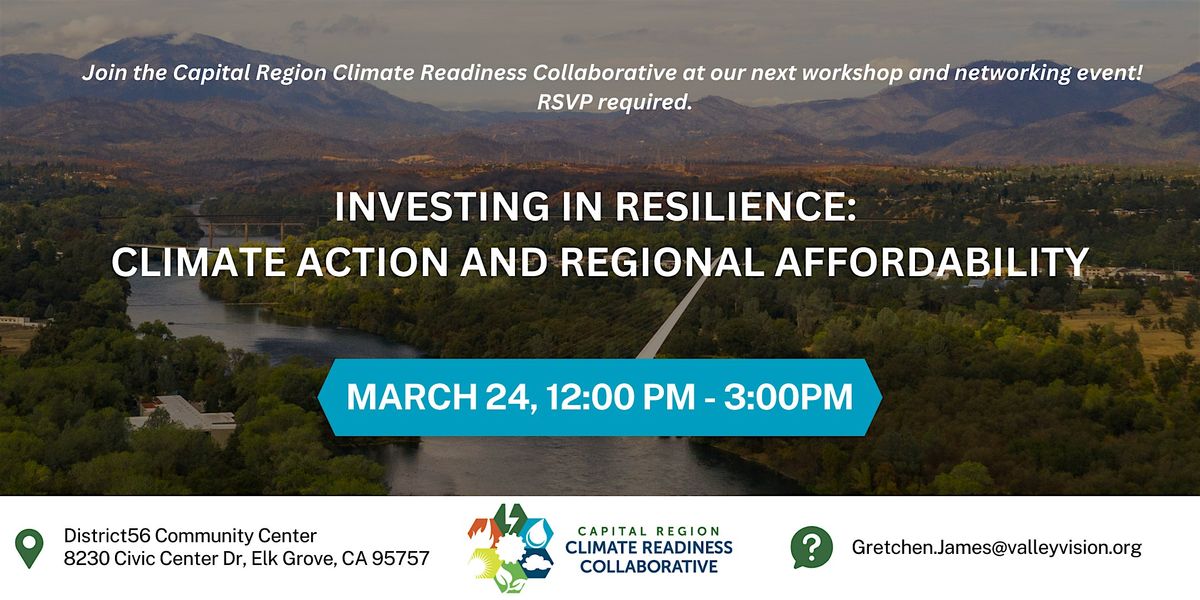 Join the Capital Region Climate Readiness Collaborative at our next workshop and networking event! RSVP required.

INVESTING IN RESILIENCE: CLIMATE ACTION AND REGIONAL AFFORDABILITY

MARCH 24, 12:00 PM - 3:00PM

District56 Community Center
8230 Civic Center Dr, Elk Grove, CA 95757

CAPITAL REGION
CLIMATE READINESS
COLLABORATIVE

Gretchen.James@valleyvision.org